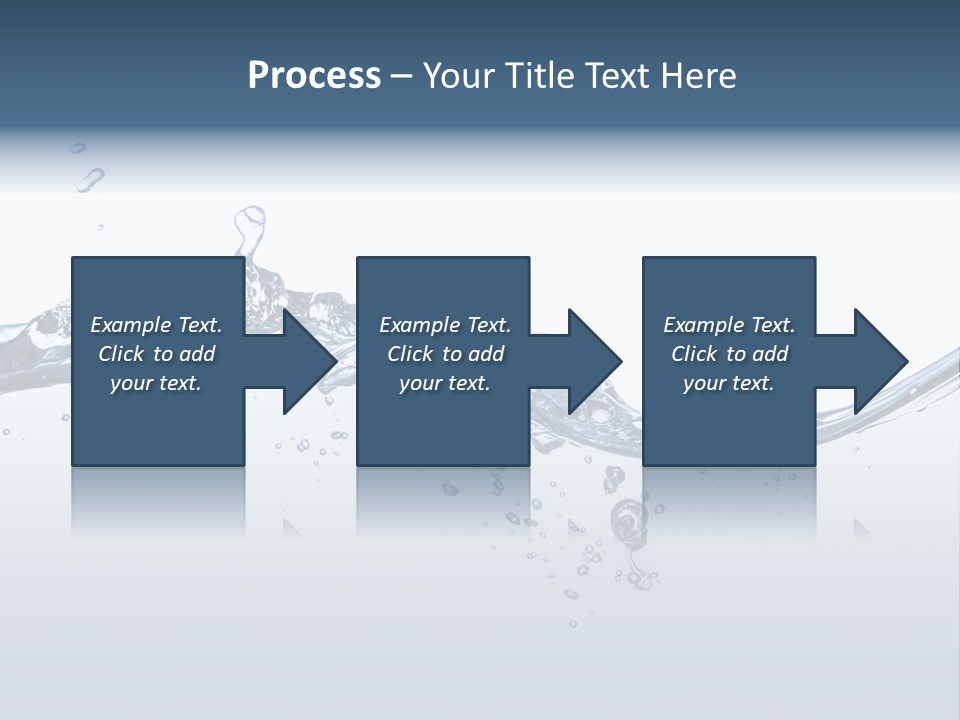 Process – Your Title Text Here

Example Text. Click to add your text.

Example Text. Click to add your text.

Example Text. Click to add your text.